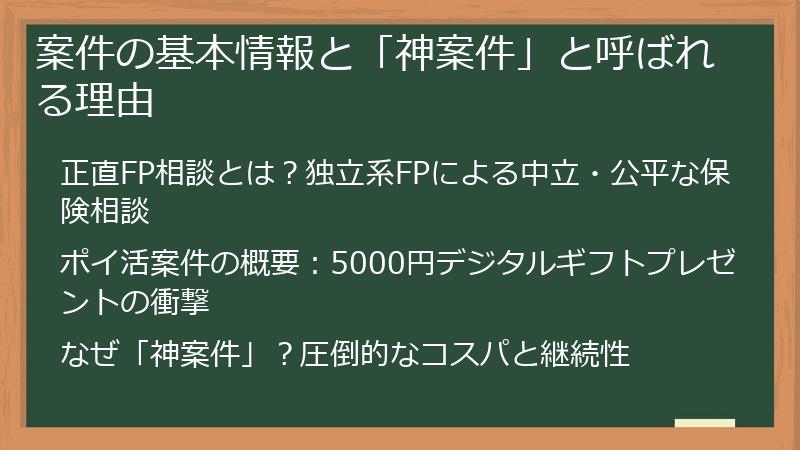 案件の基本情報と「神案件」と呼ばれる理由

正直FP相談とは？独立系FPによる中立・公平な保険相談

ポイ活案件の概要：5000円デジタルギフトプレゼントの衝撃

なぜ「神案件」？圧倒的なコスパと継続性